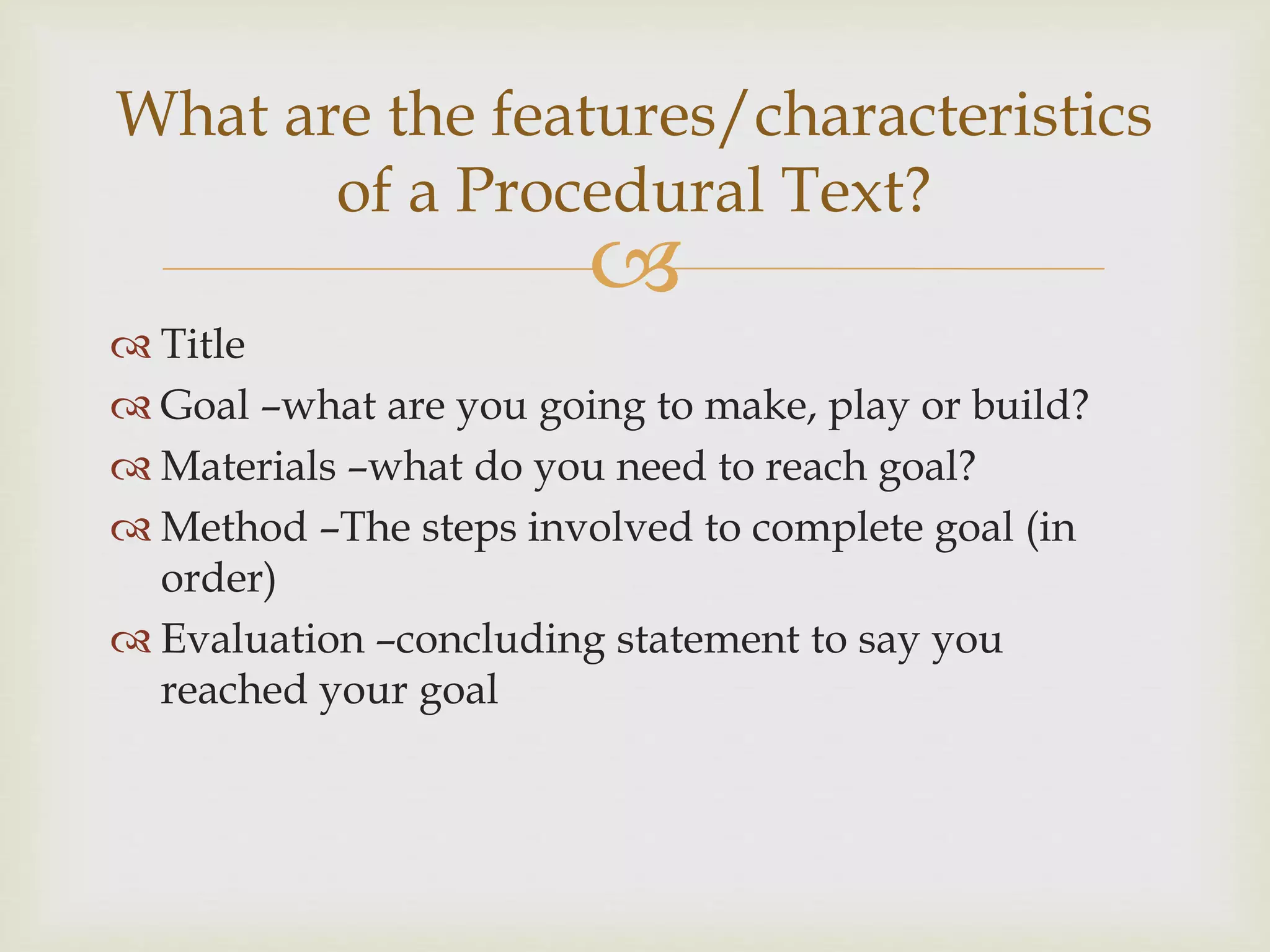 What are the features/characteristics of a Procedural Text?

Title

Goal –what are you going to make, play or build?

Materials –what do you need to reach goal?

Method –The steps involved to complete goal (in order)

Evaluation –concluding statement to say you reached your goal